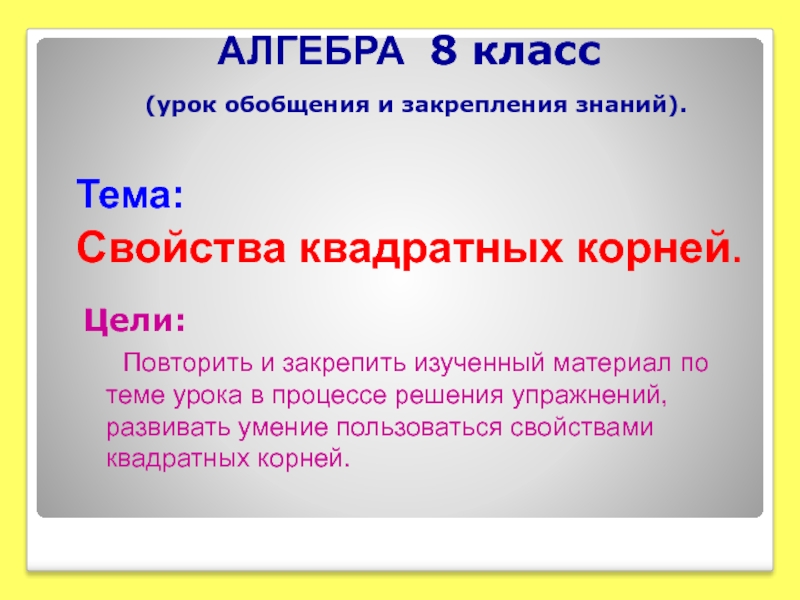 АЛГЕБРА 8 класс

(урок обобщения и закрепления знаний).

Тема:

Свойства квадратных корней.

Цели:

Повторить и закрепить изученный материал по теме урока в процессе решения упражнений, развивать умение пользоваться свойствами квадратных корней.